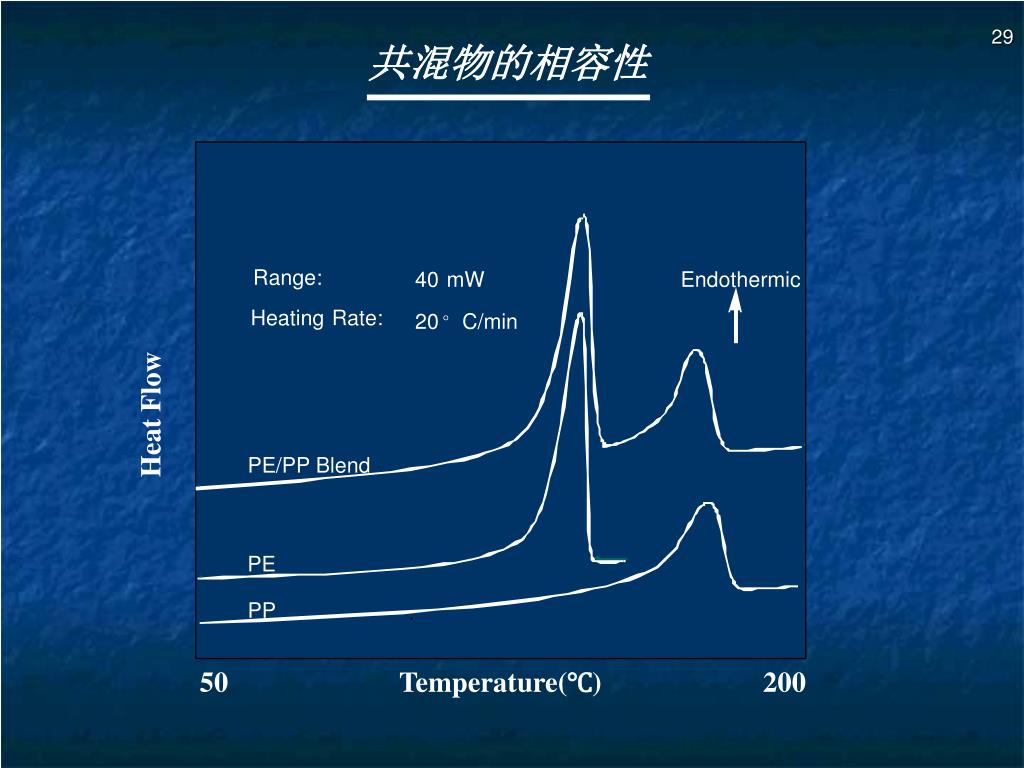 29

共混物的相容性

Range: 40 mW

Heating Rate: 20° C/min

Endothermic

Heat Flow

PE/PP Blend

PE

PP

50 Temperature(℃) 200